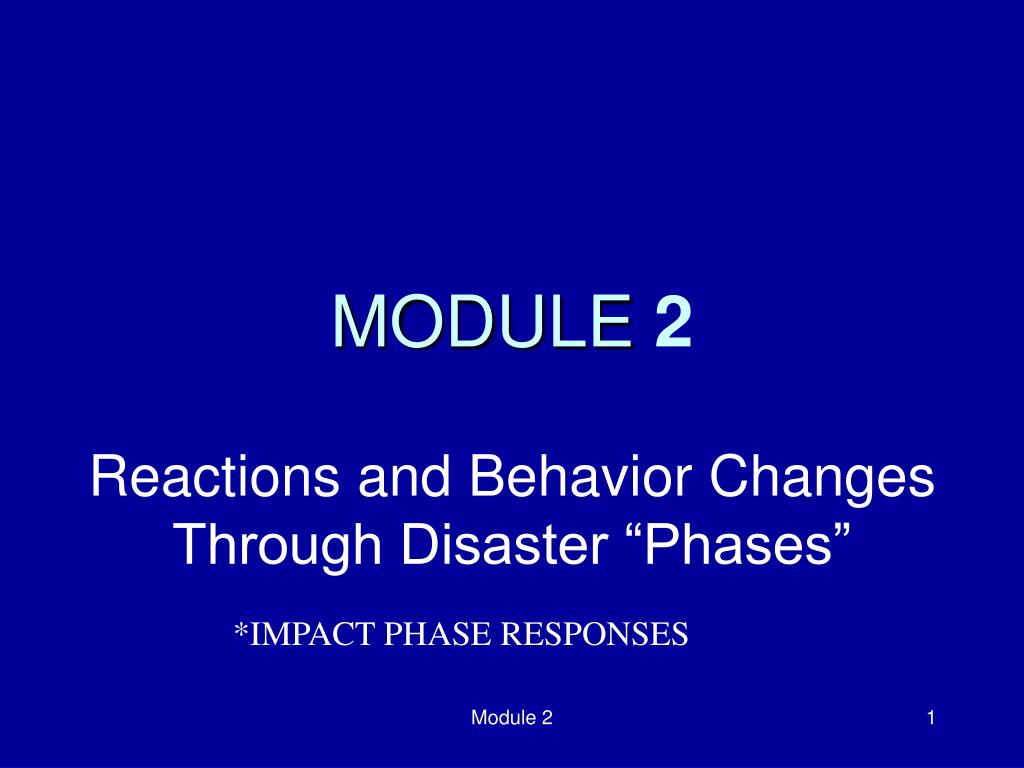 MODULE 2

Reactions and Behavior Changes Through Disaster “Phases”

*IMPACT PHASE RESPONSES

Module 2

1